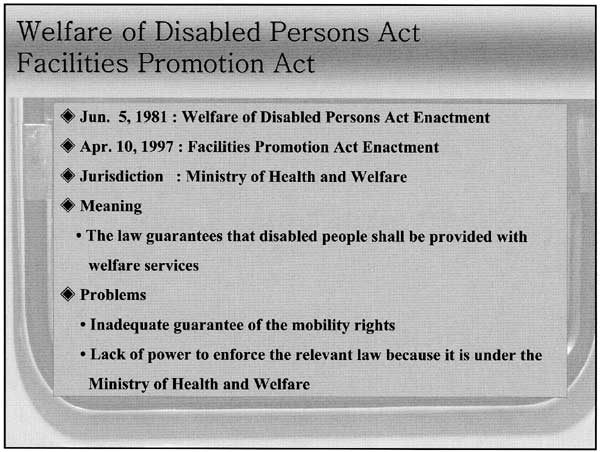 Welfare of Disabled Persons Act
Facilities Promotion Act

◈ Jun. 5, 1981 : Welfare of Disabled Persons Act Enactment

◈ Apr. 10, 1997 : Facilities Promotion Act Enactment

◈ Jurisdiction : Ministry of Health and Welfare

◈ Meaning

• The law guarantees that disabled people shall be provided with welfare services

◈ Problems

• Inadequate guarantee of the mobility rights

• Lack of power to enforce the relevant law because it is under the Ministry of Health and Welfare